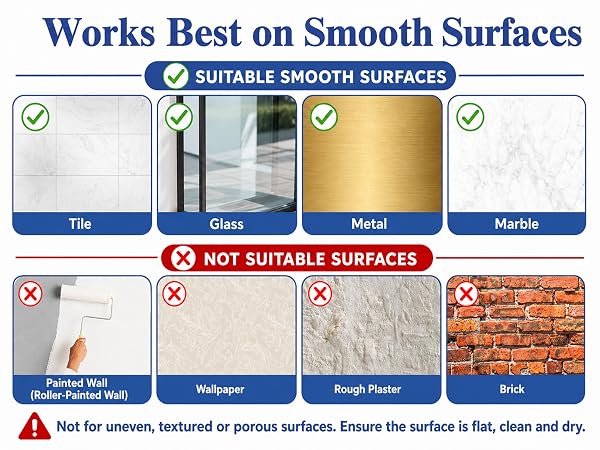 Works Best on Smooth Surfaces

SUITABLE SMOOTH SURFACES

Tile

Glass

Metal

Marble

NOT SUITABLE SURFACES

Painted Wall (Roller-Painted Wall)

Wallpaper

Rough Plaster

Brick

Not for uneven, textured or porous surfaces. Ensure the surface is flat, clean and dry.